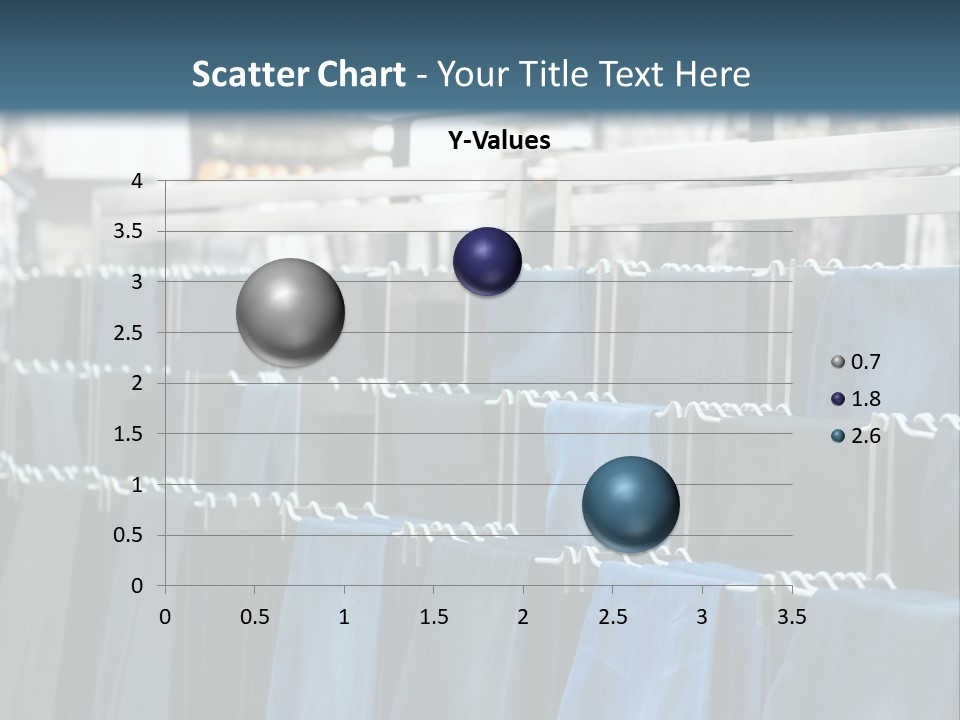 Scatter Chart - Your Title Text Here

Y-Values

4
3.5
3
2.5
2
1.5
1
0.5
0

0 0.5 1 1.5 2 2.5 3 3.5

0.7
1.8
2.6